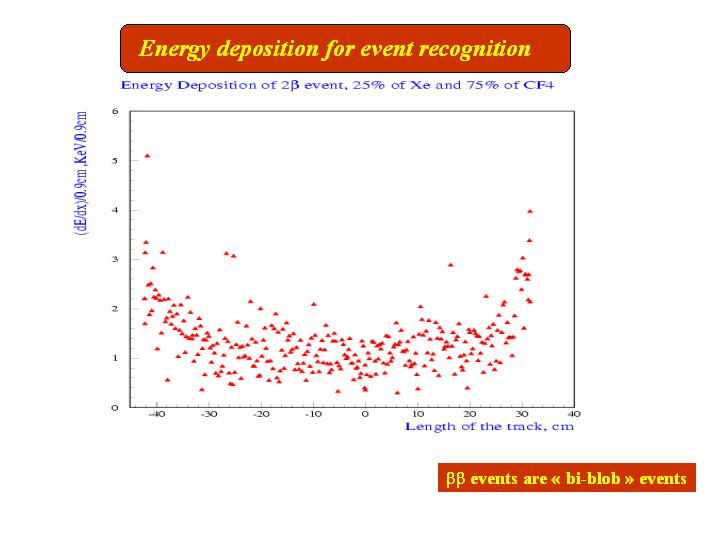 Energy deposition for event recognition

Energy Deposition of 2β event, 25% of Xe and 75% of CF4

(dE/dx)/0.9cm ,KeV/0.9cm

6
5
4
3
2
1
0

-40 -30 -20 -10 0 10 20 30 40

Length of the track, cm

ββ events are « bi-blob » events